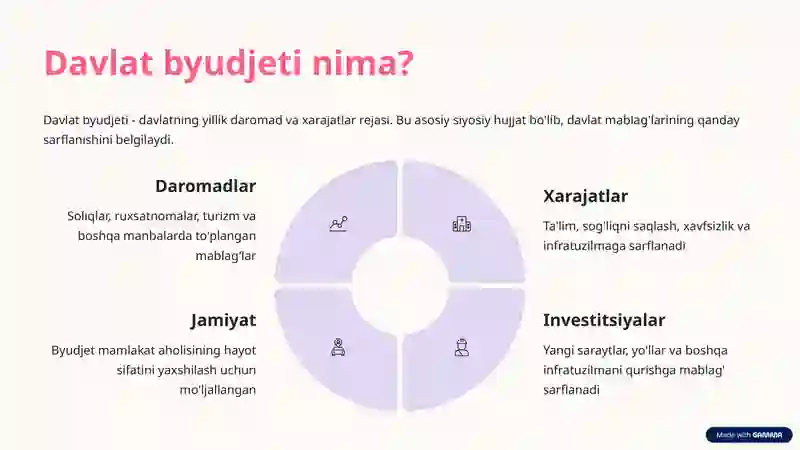 Davlat byudjeti nima?

Davlat byudjeti - davlatning yillik daromad va xarajatlar rejasi. Bu asosiy siyosiy hujjat bo'lib, davlat mablag'larining qanday sarflanishini belgilaydi.

Daromadlar

Soliqlar, ruxsatnomalar, turizm va boshqa manbalarda to'plangan mablag'lar

Xarajatlar

Ta'lim, sog'liqni saqlash, xavfsizlik va infratuzilmaga sarflanadi

Jamiyat

Byudjet mamlakat aholisining hayot sifatini yaxshilash uchun mo'ljallangan

Investitsiyalar

Yangi saraytlar, yo'llar va boshqa infratuzilmani qurishga mablag' sarflanadi

Made with GAMMA